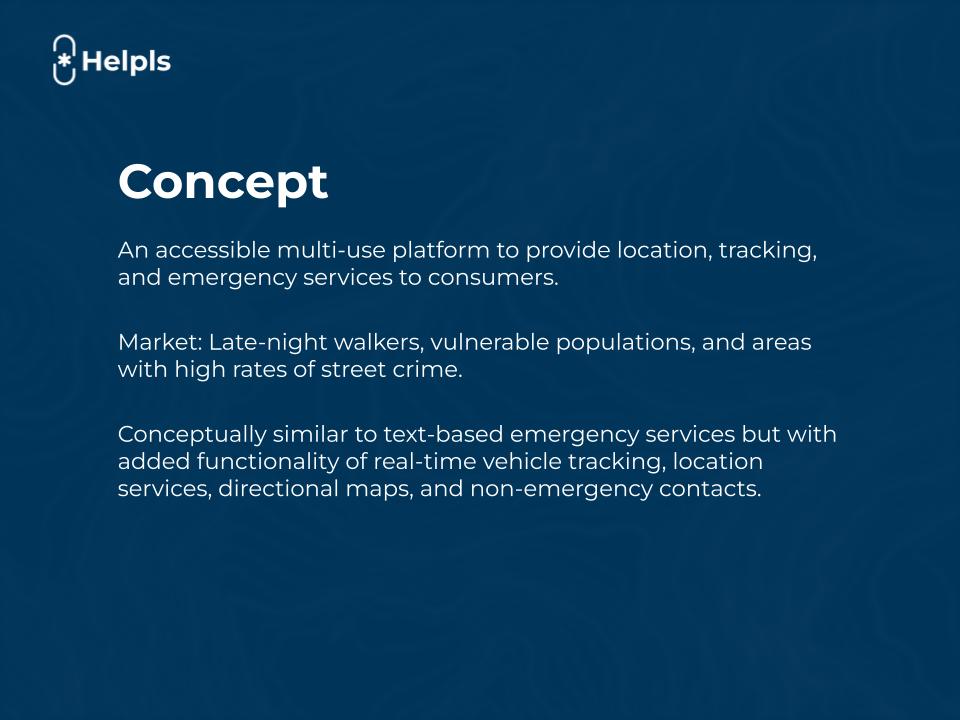 Helpls

Concept

An accessible multi-use platform to provide location, tracking, and emergency services to consumers.

Market: Late-night walkers, vulnerable populations, and areas with high rates of street crime.

Conceptually similar to text-based emergency services but with added functionality of real-time vehicle tracking, location services, directional maps, and non-emergency contacts.